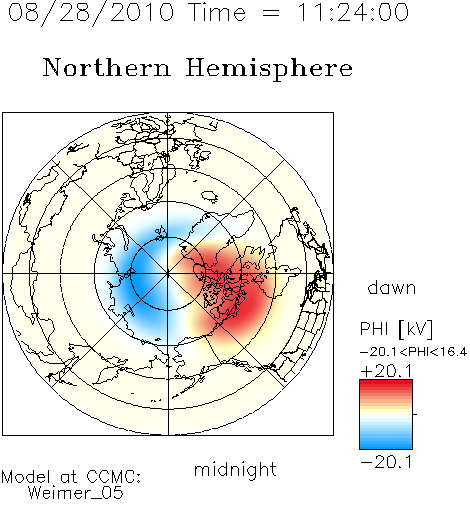 08/28/2010 Time = 11:24:00

Northern Hemisphere

dawn

PHI [kV]

−20.1<PHI<16.4

+20.1

−20.1

midnight

Model at CCMC:
Weimer_05